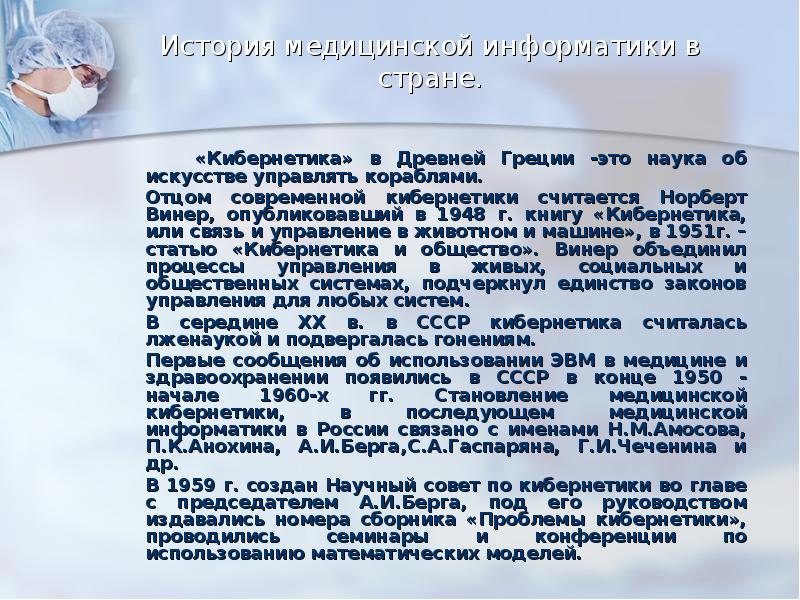 История медицинской информатики в стране.

«Кибернетика» в Древней Греции -это наука об искусстве управлять кораблями.

Отцом современной кибернетики считается Норберт Винер, опубликовавший в 1948 г. книгу «Кибернетика, или связь и управление в животном и машине», в 1951г. – статью «Кибернетика и общество». Винер объединил процессы управления в живых, социальных и общественных системах, подчеркнул единство законов управления для любых систем.

В середине XX в. в СССР кибернетика считалась лженаукой и подвергалась гонениям.

Первые сообщения об использовании ЭВМ в медицине и здравоохранении появились в СССР в конце 1950 - начале 1960-х гг. Становление медицинской кибернетики, в последующем медицинской информатики в России связано с именами Н.М.Амосова, П.К.Анохина, А.И.Берга,С.А.Гаспаряна, Г.И.Чеченина и др.

В 1959 г. создан Научный совет по кибернетики во главе с председателем А.И.Берга, под его руководством издавались номера сборника «Проблемы кибернетики», проводились семинары и конференции по использованию математических моделей.